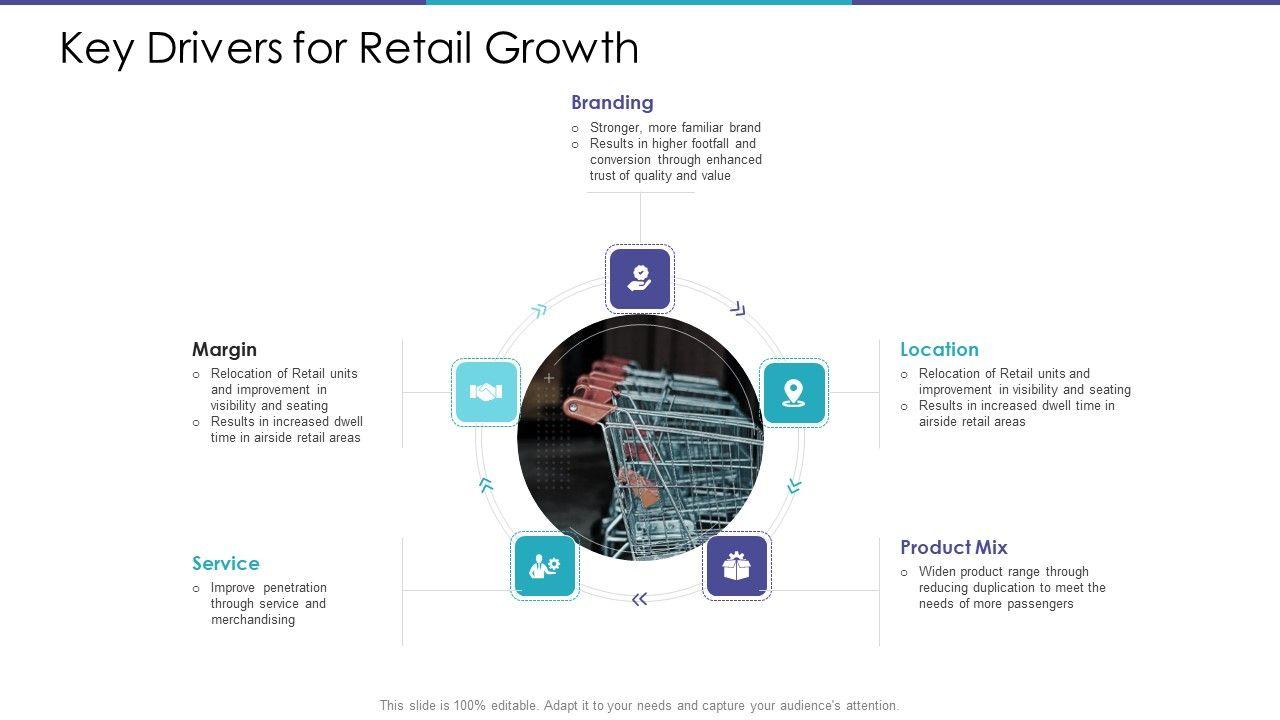 Key Drivers for Retail Growth

Branding

○ Stronger, more familiar brand
○ Results in higher footfall and conversion through enhanced trust of quality and value

Margin

○ Relocation of Retail units and improvement in visibility and seating
○ Results in increased dwell time in airside retail areas

Location

○ Relocation of Retail units and improvement in visibility and seating
○ Results in increased dwell time in airside retail areas

Service

○ Improve penetration through service and merchandising

Product Mix

○ Widen product range through reducing duplication to meet the needs of more passengers

This slide is 100% editable. Adapt it to your needs and capture your audience's attention.